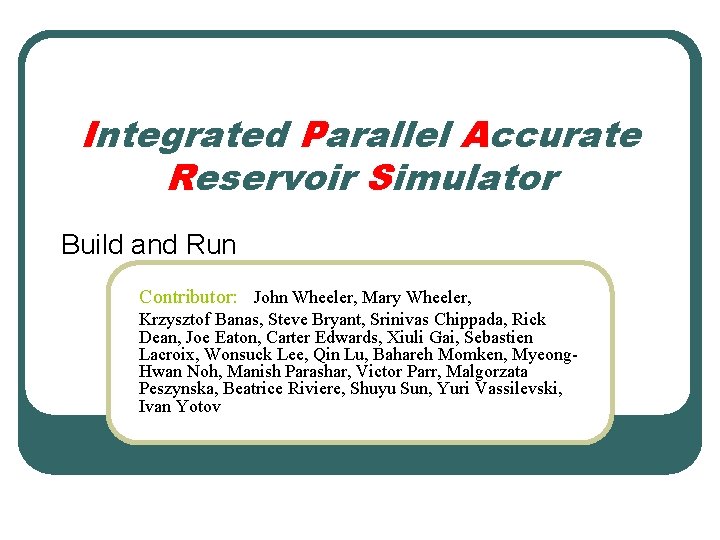 Integrated Parallel Accurate Reservoir Simulator

Build and Run

Contributor: John Wheeler, Mary Wheeler, Krzysztof Banas, Steve Bryant, Srinivas Chippada, Rick Dean, Joe Eaton, Carter Edwards, Xiuli Gai, Sebastien Lacroix, Wonsuck Lee, Qin Lu, Bahareh Momken, Myeong-Hwan Noh, Manish Parashar, Victor Parr, Malgorzata Peszynska, Beatrice Riviere, Shuyu Sun, Yuri Vassilevski, Ivan Yotov